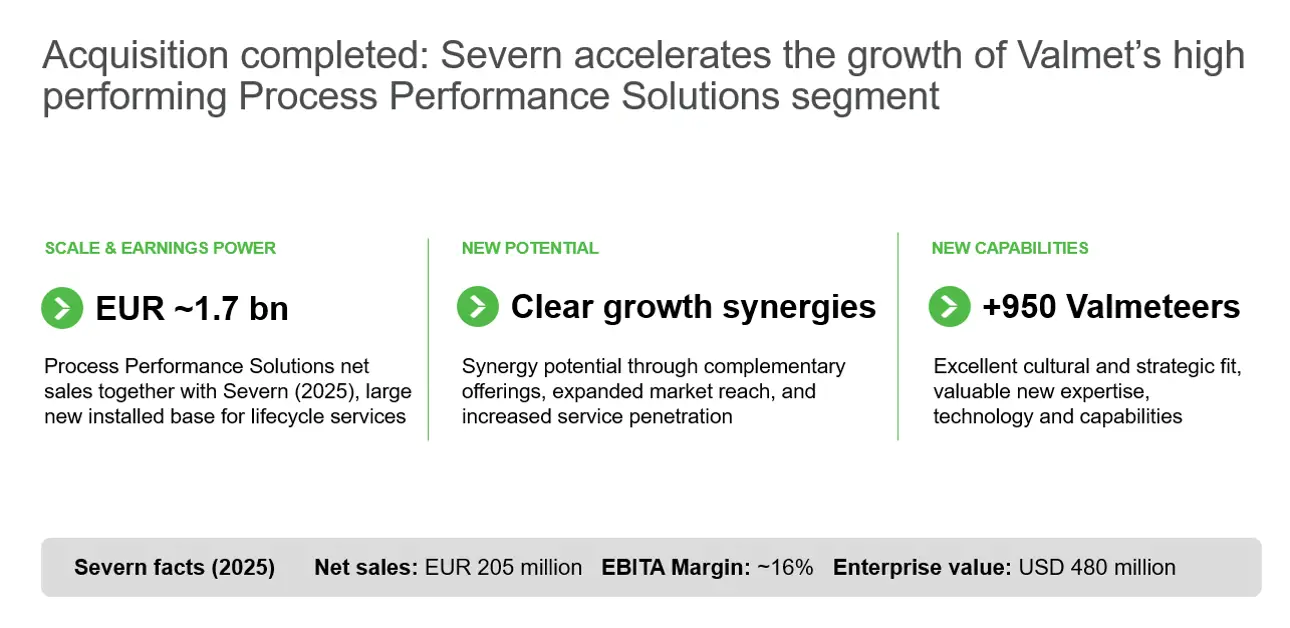 Acquisition completed: Severn accelerates the growth of Valmet's high performing Process Performance Solutions segment

SCALE & EARNINGS POWER

EUR ~1.7 bn

Process Performance Solutions net sales together with Severn (2025), large new installed base for lifecycle services

NEW POTENTIAL

Clear growth synergies

Synergy potential through complementary offerings, expanded market reach, and increased service penetration

NEW CAPABILITIES

+950 Valmeteers

Excellent cultural and strategic fit, valuable new expertise, technology and capabilities

Severn facts (2025) Net sales: EUR 205 million EBITA Margin: ~16% Enterprise value: USD 480 million